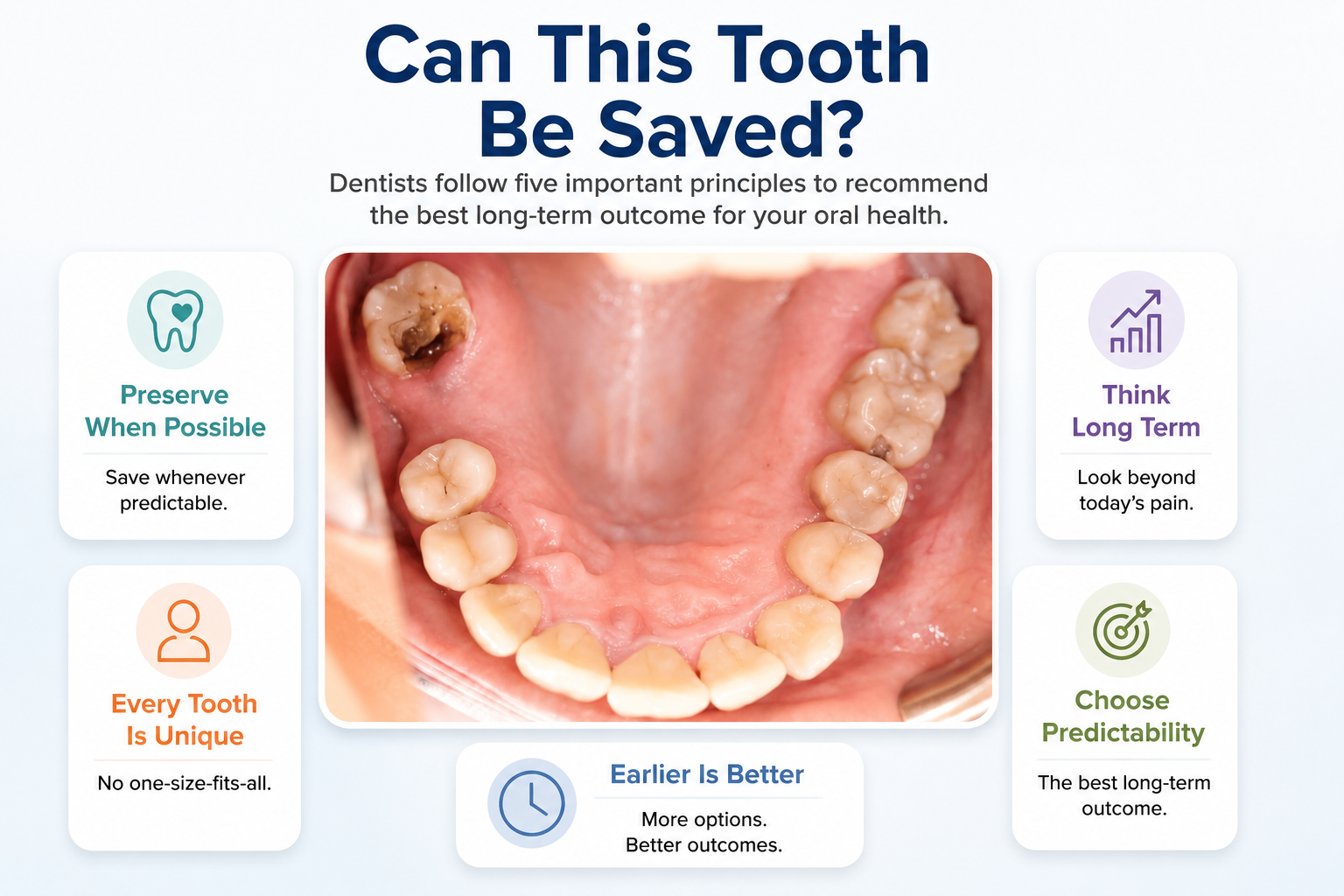 Can This Tooth Be Saved?

Dentists follow five important principles to recommend the best long-term outcome for your oral health.

Preserve When Possible

Save whenever predictable.

Every Tooth Is Unique

No one-size-fits-all.

Earlier Is Better

More options. Better outcomes.

Think Long Term

Look beyond today's pain.

Choose Predictability

The best long-term outcome.